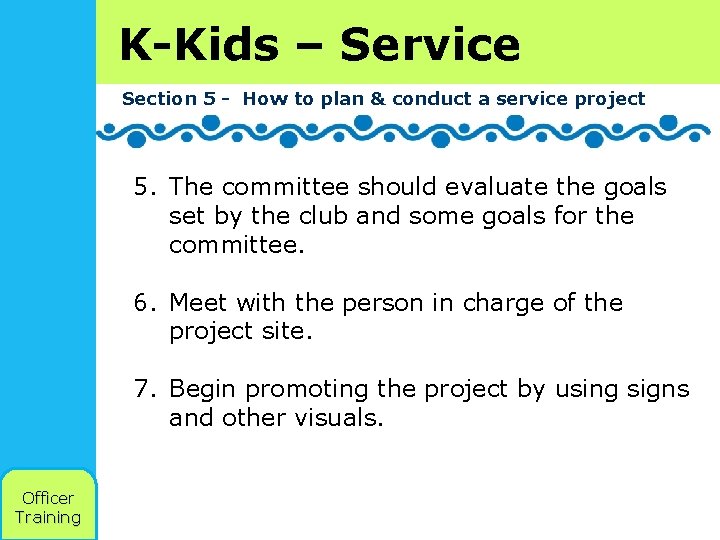 K-Kids – Service

Section 5 - How to plan & conduct a service project

5. The committee should evaluate the goals set by the club and some goals for the committee.

6. Meet with the person in charge of the project site.

7. Begin promoting the project by using signs and other visuals.

Officer Training